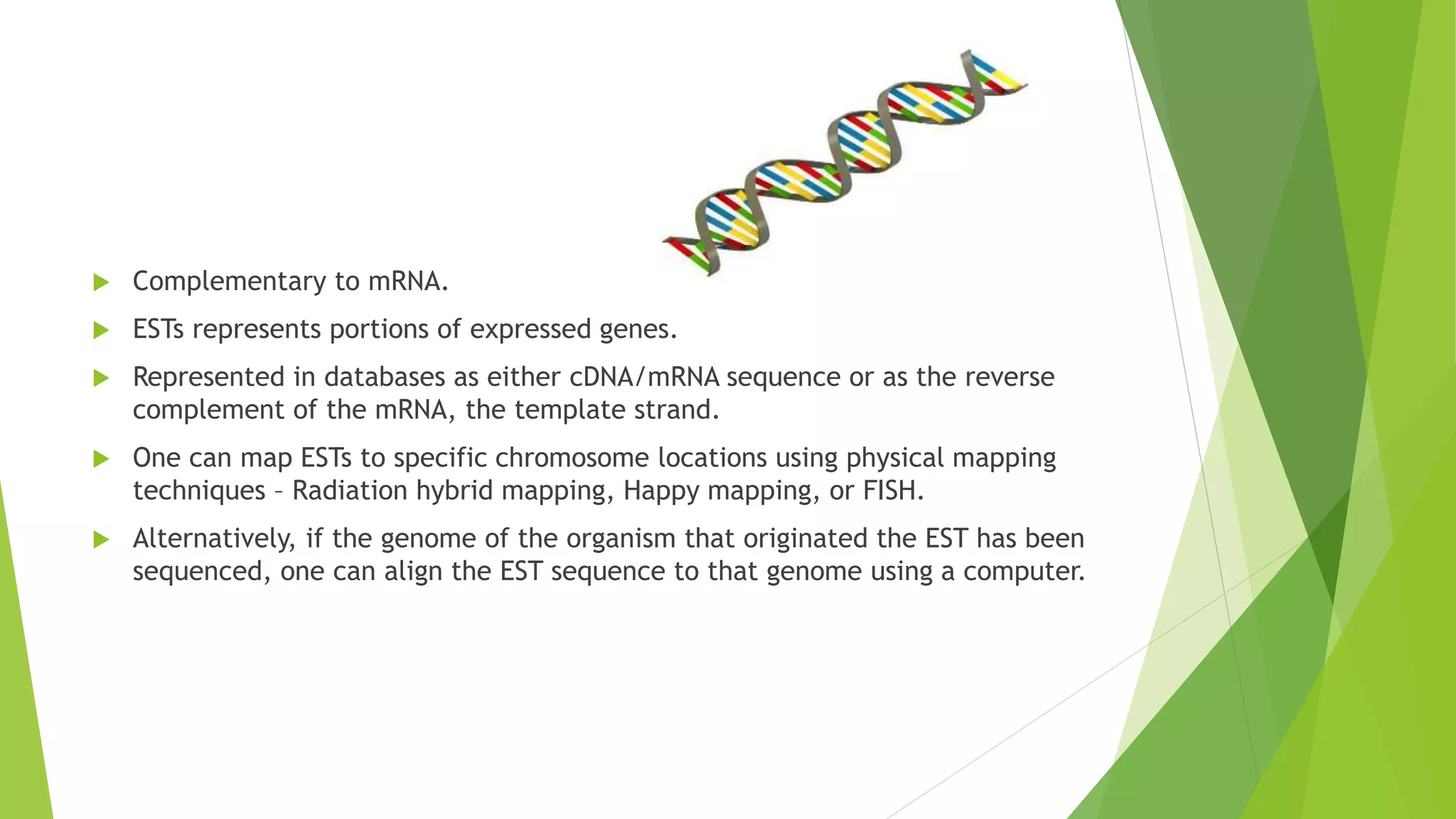 ▶ Complementary to mRNA.

▶ ESTs represents portions of expressed genes.

▶ Represented in databases as either cDNA/mRNA sequence or as the reverse complement of the mRNA, the template strand.

▶ One can map ESTs to specific chromosome locations using physical mapping techniques – Radiation hybrid mapping, Happy mapping, or FISH.

▶ Alternatively, if the genome of the organism that originated the EST has been sequenced, one can align the EST sequence to that genome using a computer.